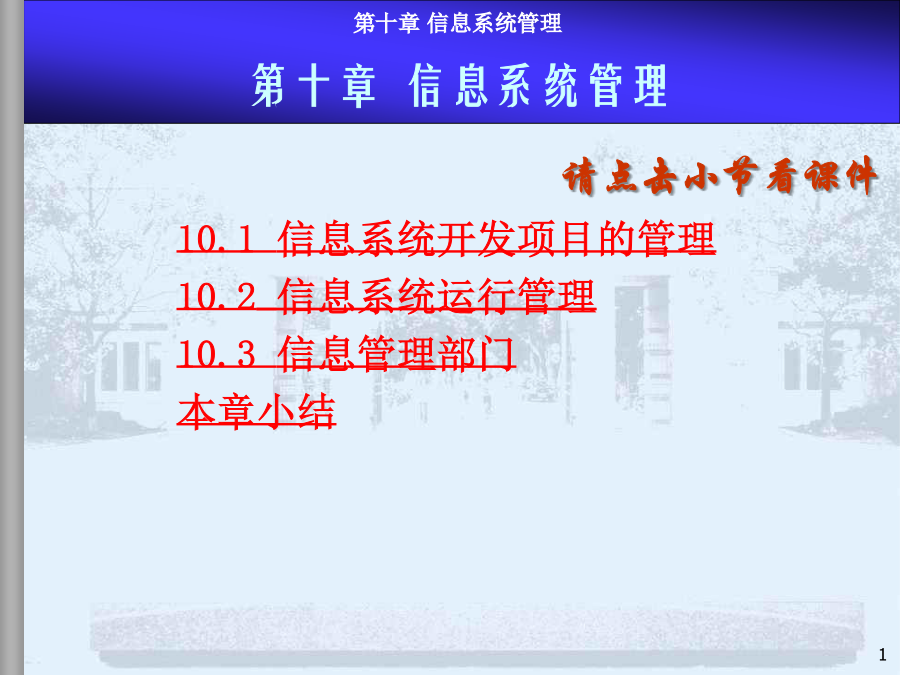 第十章 信息系统管理

第十章 信息系统管理

请点击小节看课件

10.1 信息系统开发项目的管理

10.2 信息系统运行管理

10.3 信息管理部门

本章小结

1